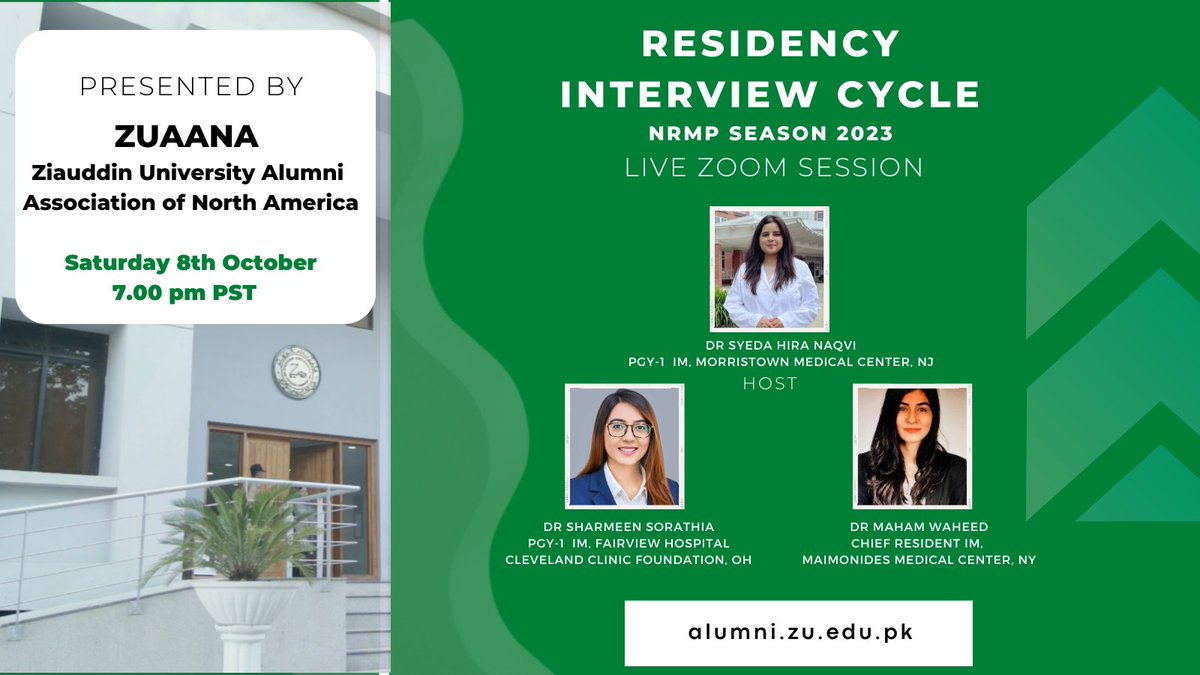 PRESENTED BY
ZUAANA
Ziauddin University Alumni Association of North America

Saturday 8th October
7.00 pm PST

RESIDENCY INTERVIEW CYCLE
NRMP SEASON 2023
LIVE ZOOM SESSION

DR SYEDA HIRA NAQVI
PGY-1 IM, MORRISTOWN MEDICAL CENTER, NJ
HOST

DR SHARMEEN SORATHIA
PGY-1 IM, FAIRVIEW HOSPITAL
CLEVELAND CLINIC FOUNDATION, OH

DR MAHAM WAHEED
CHIEF RESIDENT IM,
MAIMONIDES MEDICAL CENTER, NY

alumni.zu.edu.pk